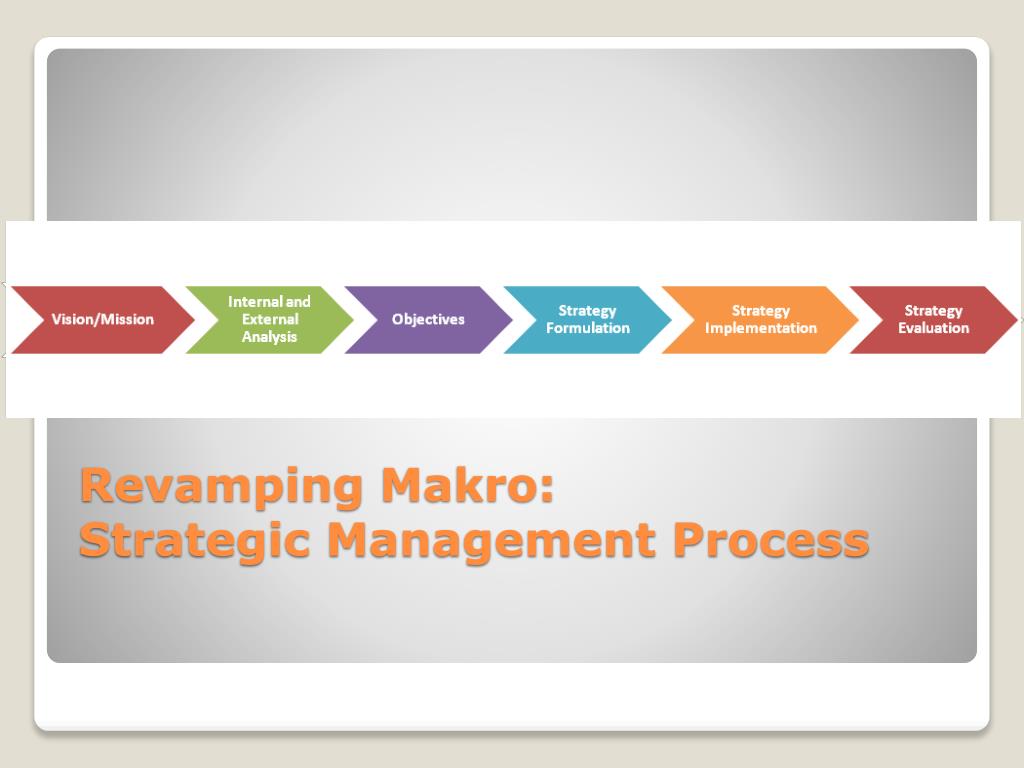 Vision/Mission

Internal and External Analysis

Objectives

Strategy Formulation

Strategy Implementation

Strategy Evaluation

Revamping Makro:
Strategic Management Process